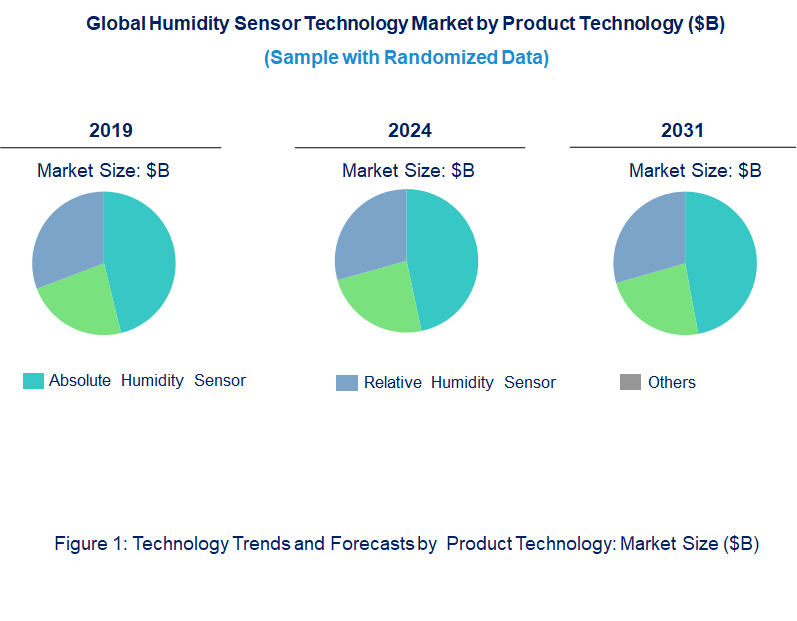 Global Humidity Sensor Technology Market by Product Technology ($B)
(Sample with Randomized Data)

2019
Market Size: $B

2024
Market Size: $B

2031
Market Size: $B

Absolute Humidity Sensor
Relative Humidity Sensor
Others

Figure 1: Technology Trends and Forecasts by Product Technology: Market Size ($B)